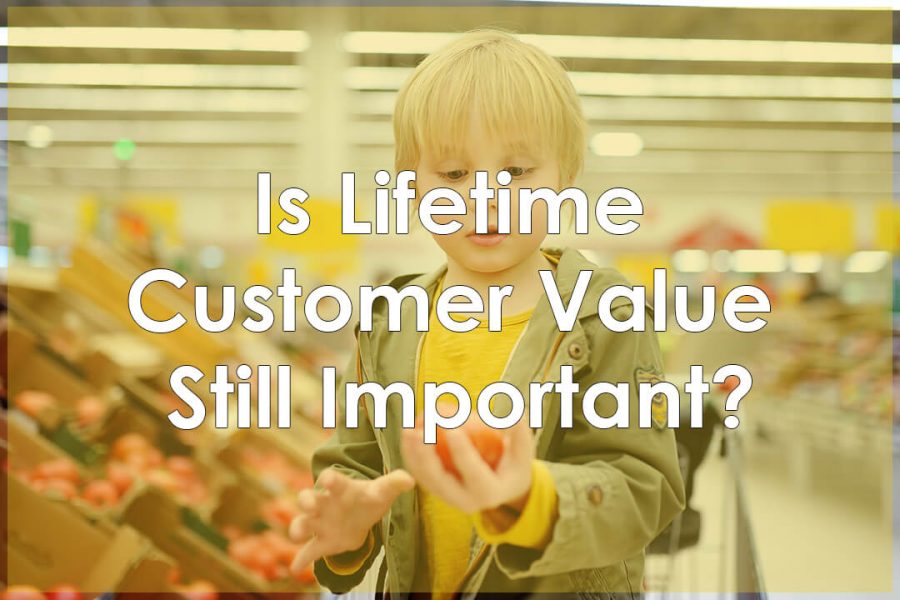 Is Lifetime Customer Value Still Important?